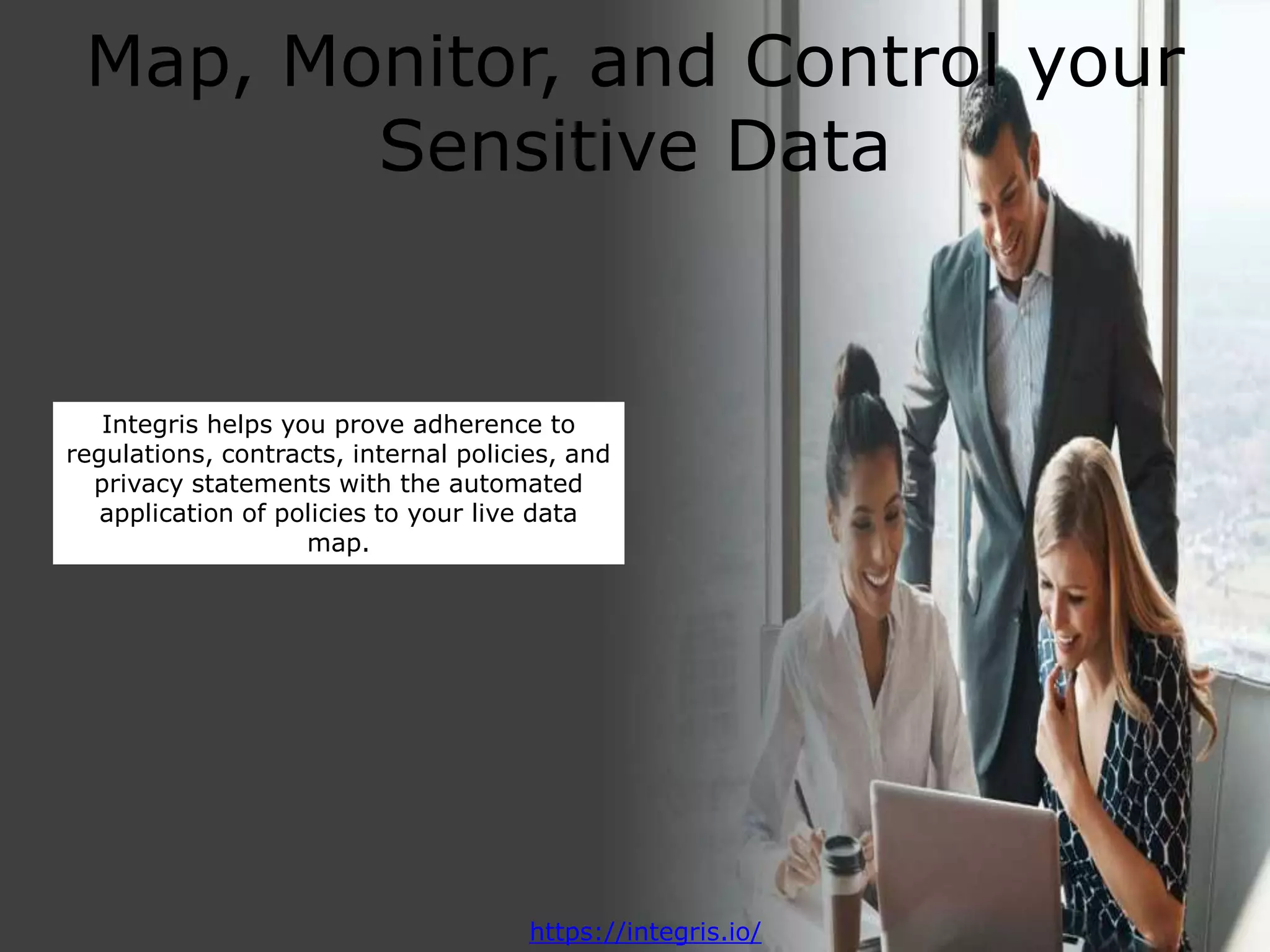 Map, Monitor, and Control your Sensitive Data

Integris helps you prove adherence to regulations, contracts, internal policies, and privacy statements with the automated application of policies to your live data map.

https://integris.io/